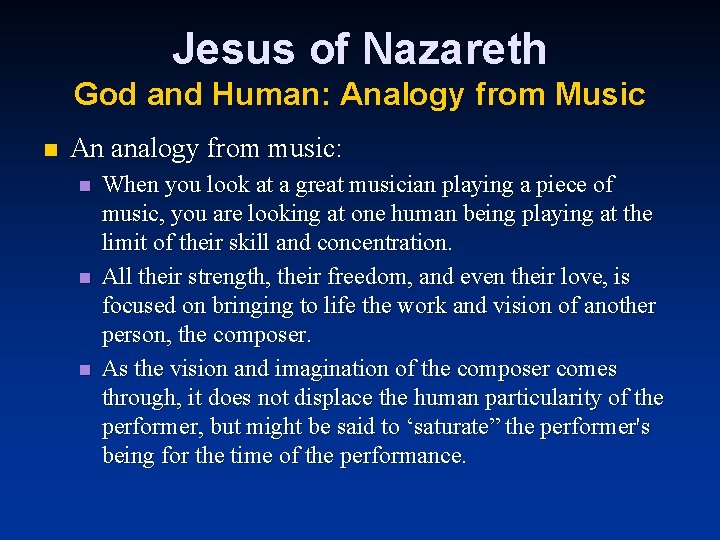 Jesus of Nazareth

God and Human: Analogy from Music

• An analogy from music:

• When you look at a great musician playing a piece of music, you are looking at one human being playing at the limit of their skill and concentration.

• All their strength, their freedom, and even their love, is focused on bringing to life the work and vision of another person, the composer.

• As the vision and imagination of the composer comes through, it does not displace the human particularity of the performer, but might be said to 'saturate" the performer's being for the time of the performance.